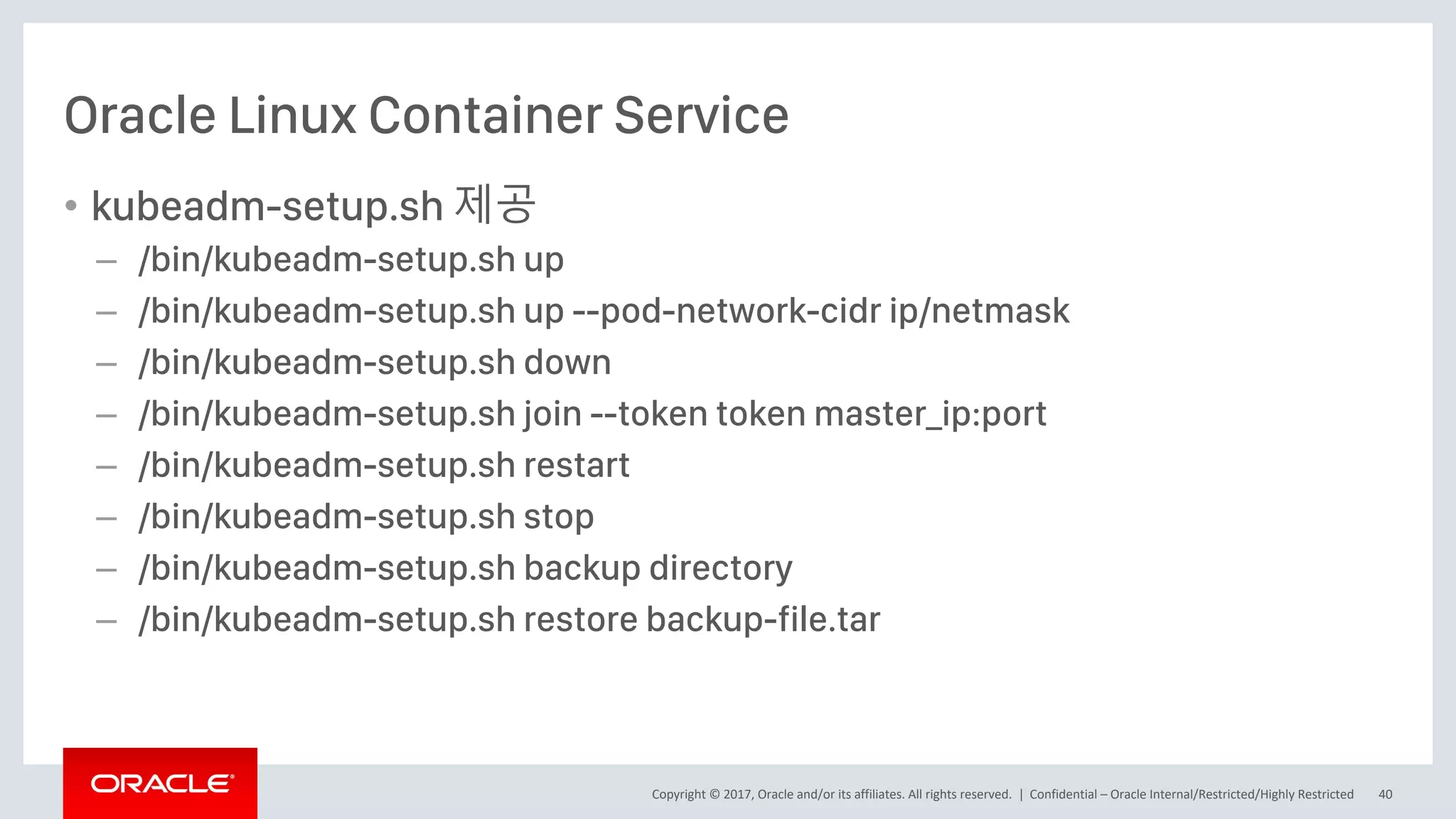 Oracle Linux Container Service

• kubeadm-setup.sh 제공
– /bin/kubeadm-setup.sh up
– /bin/kubeadm-setup.sh up --pod-network-cidr ip/netmask
– /bin/kubeadm-setup.sh down
– /bin/kubeadm-setup.sh join --token token master_ip:port
– /bin/kubeadm-setup.sh restart
– /bin/kubeadm-setup.sh stop
– /bin/kubeadm-setup.sh backup directory
– /bin/kubeadm-setup.sh restore backup-file.tar

ORACLE

Copyright © 2017, Oracle and/or its affiliates. All rights reserved. | Confidential – Oracle Internal/Restricted/Highly Restricted 40